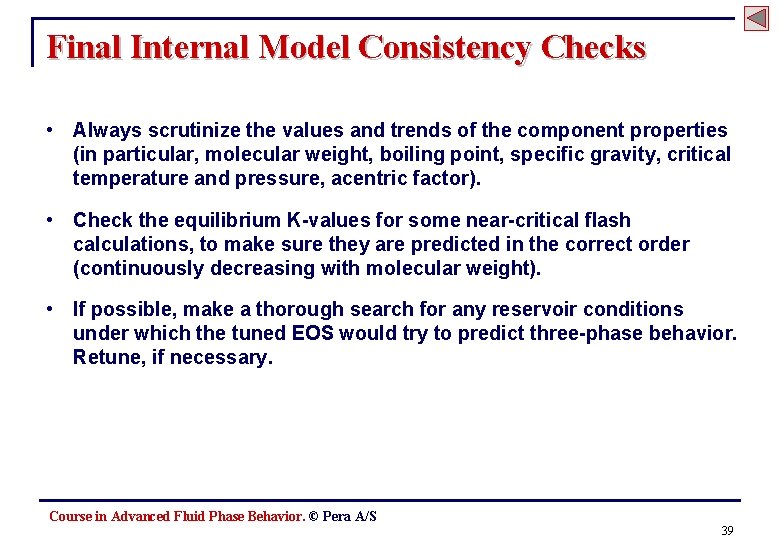 Final Internal Model Consistency Checks

• Always scrutinize the values and trends of the component properties (in particular, molecular weight, boiling point, specific gravity, critical temperature and pressure, acentric factor).

• Check the equilibrium K-values for some near-critical flash calculations, to make sure they are predicted in the correct order (continuously decreasing with molecular weight).

• If possible, make a thorough search for any reservoir conditions under which the tuned EOS would try to predict three-phase behavior. Retune, if necessary.

Course in Advanced Fluid Phase Behavior. © Pera A/S

39